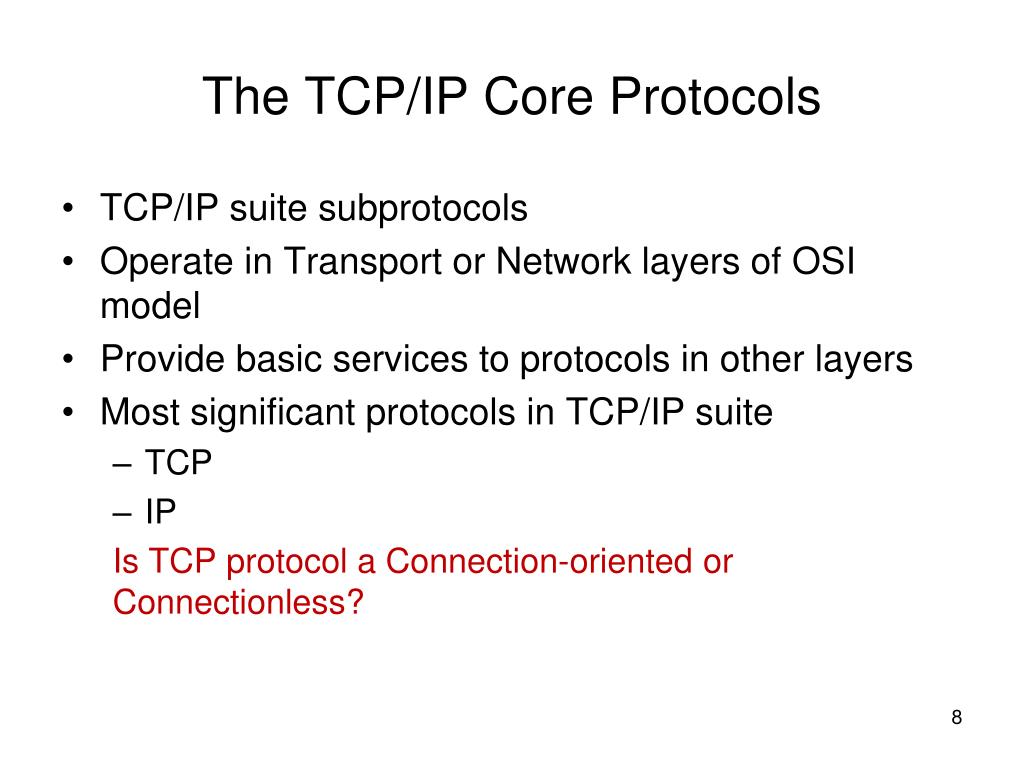 The TCP/IP Core Protocols

• TCP/IP suite subprotocols
• Operate in Transport or Network layers of OSI model
• Provide basic services to protocols in other layers
• Most significant protocols in TCP/IP suite
– TCP
– IP

Is TCP protocol a Connection-oriented or Connectionless?

8